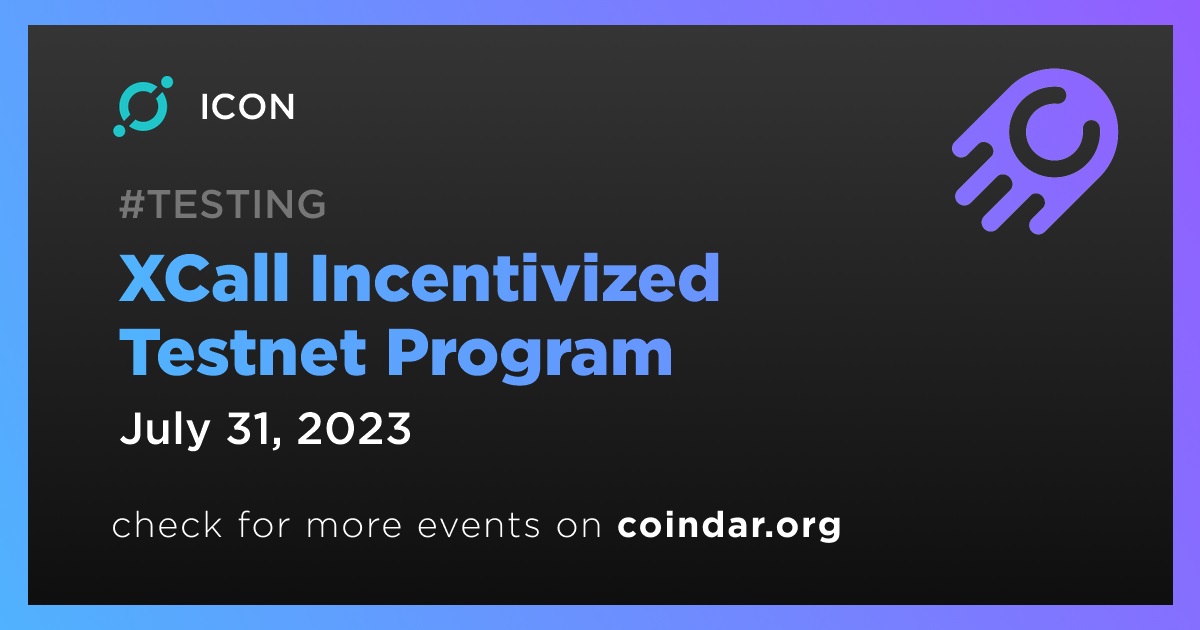 ICON

#TESTING

XCall Incentivized Testnet Program

July 31, 2023

check for more events on coindar.org